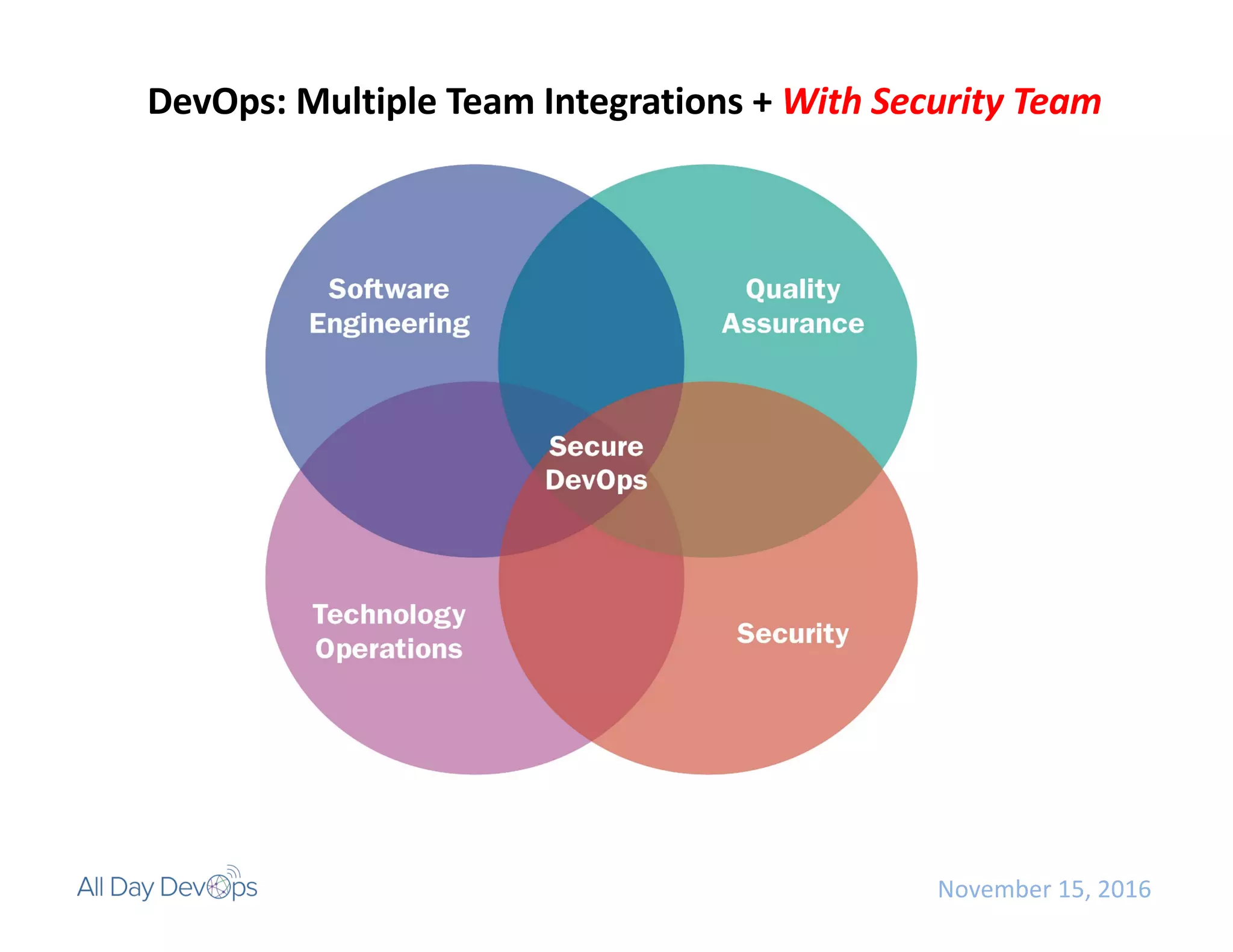 DevOps: Multiple Team Integrations + With Security Team

Software Engineering

Quality Assurance

Secure DevOps

Technology Operations

Security

All Day DevOps

November 15, 2016